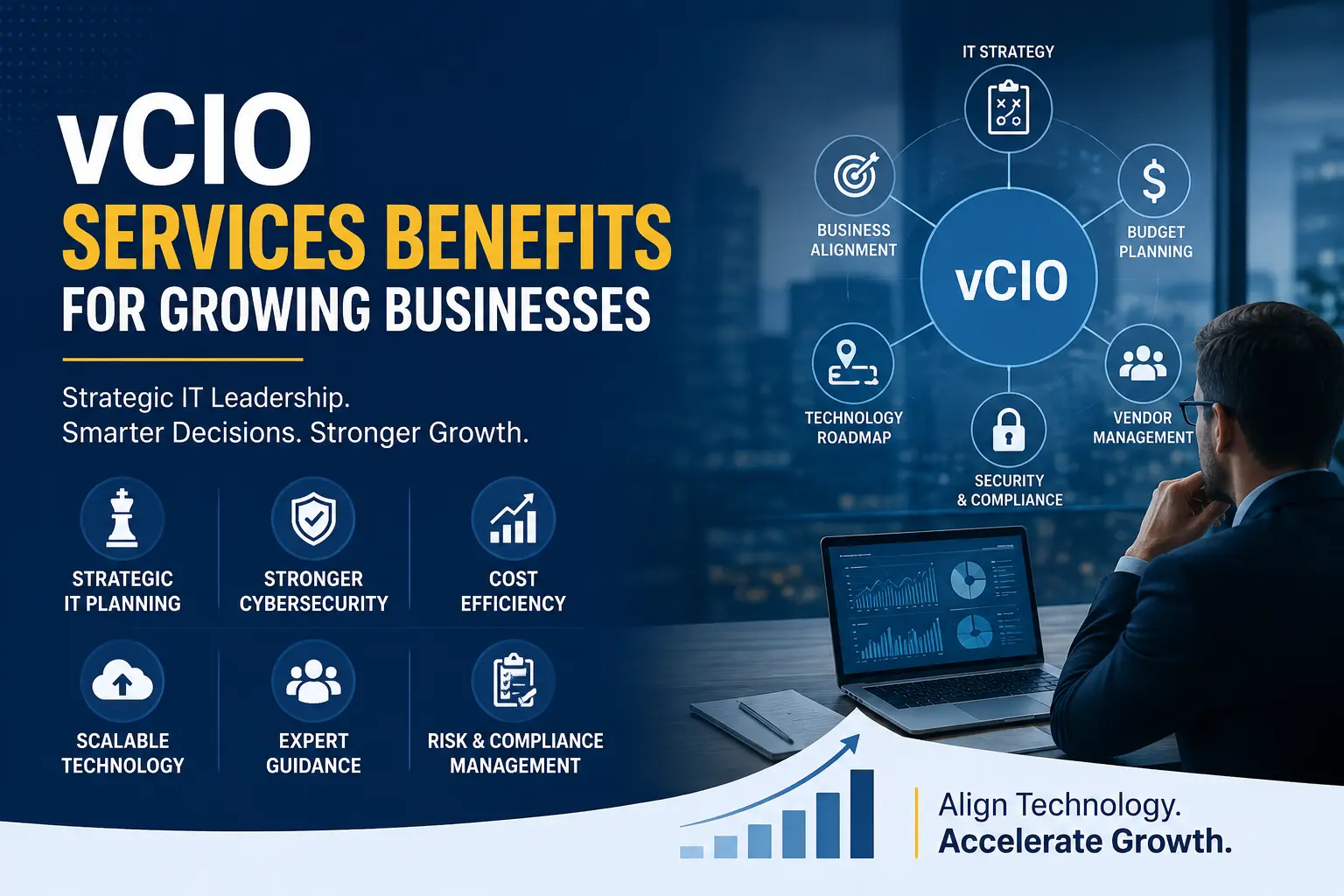 vCIO
SERVICES BENEFITS
FOR GROWING BUSINESSES

Strategic IT Leadership.
Smarter Decisions. Stronger Growth.

STRATEGIC IT PLANNING

STRONGER CYBERSECURITY

COST EFFICIENCY

SCALABLE TECHNOLOGY

EXPERT GUIDANCE

RISK & COMPLIANCE MANAGEMENT

IT STRATEGY

BUSINESS ALIGNMENT

BUDGET PLANNING

vCIO

TECHNOLOGY ROADMAP

VENDOR MANAGEMENT

SECURITY & COMPLIANCE

Align Technology.
Accelerate Growth.